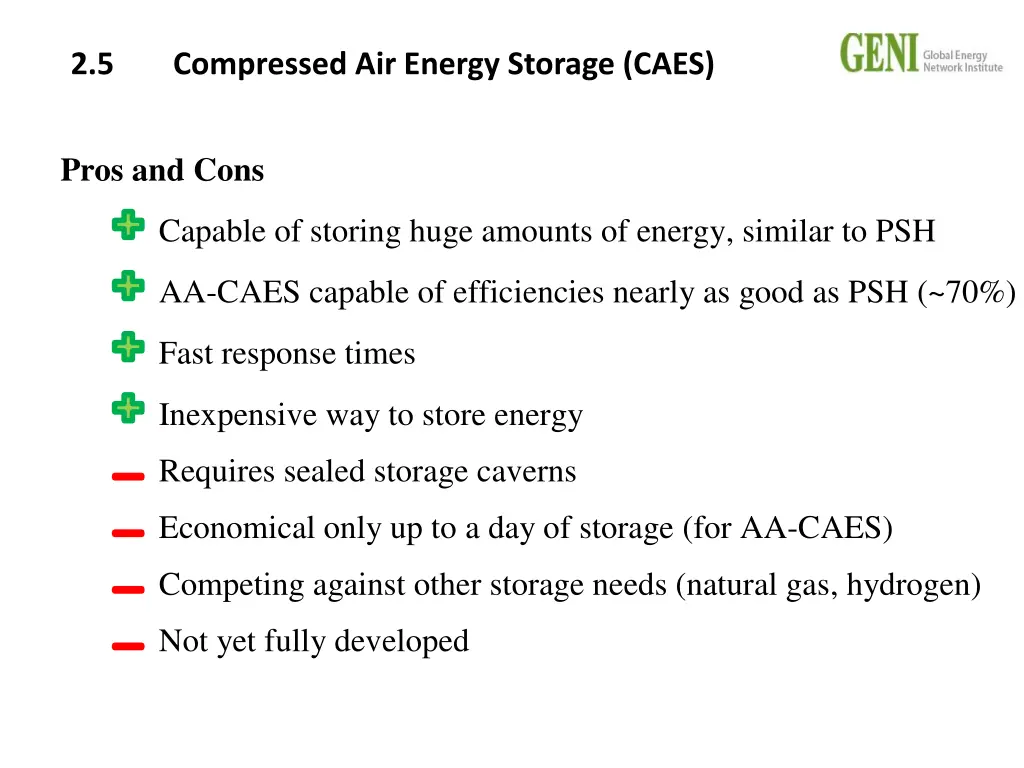 2.5 Compressed Air Energy Storage (CAES)

GENI Global Energy Network Institute

Pros and Cons

Capable of storing huge amounts of energy, similar to PSH

AA-CAES capable of efficiencies nearly as good as PSH (~70%)

Fast response times

Inexpensive way to store energy

Requires sealed storage caverns

Economical only up to a day of storage (for AA-CAES)

Competing against other storage needs (natural gas, hydrogen)

Not yet fully developed